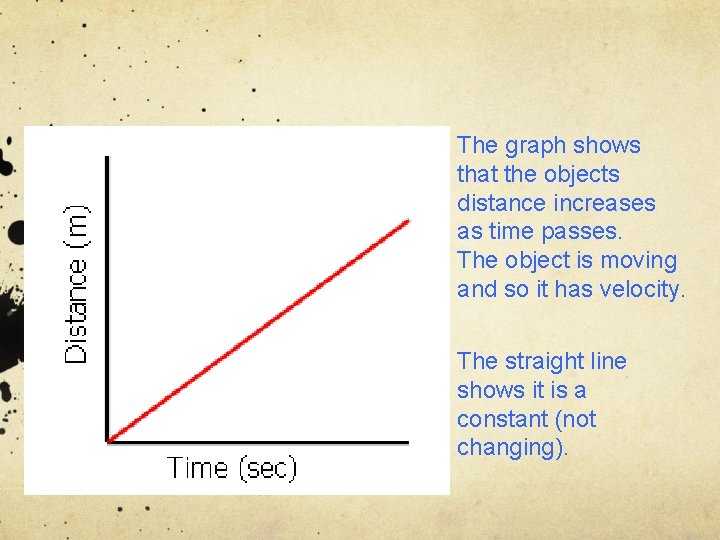 Distance (m)

Time (sec)

The graph shows that the objects distance increases as time passes. The object is moving and so it has velocity.

The straight line shows it is a constant (not changing).